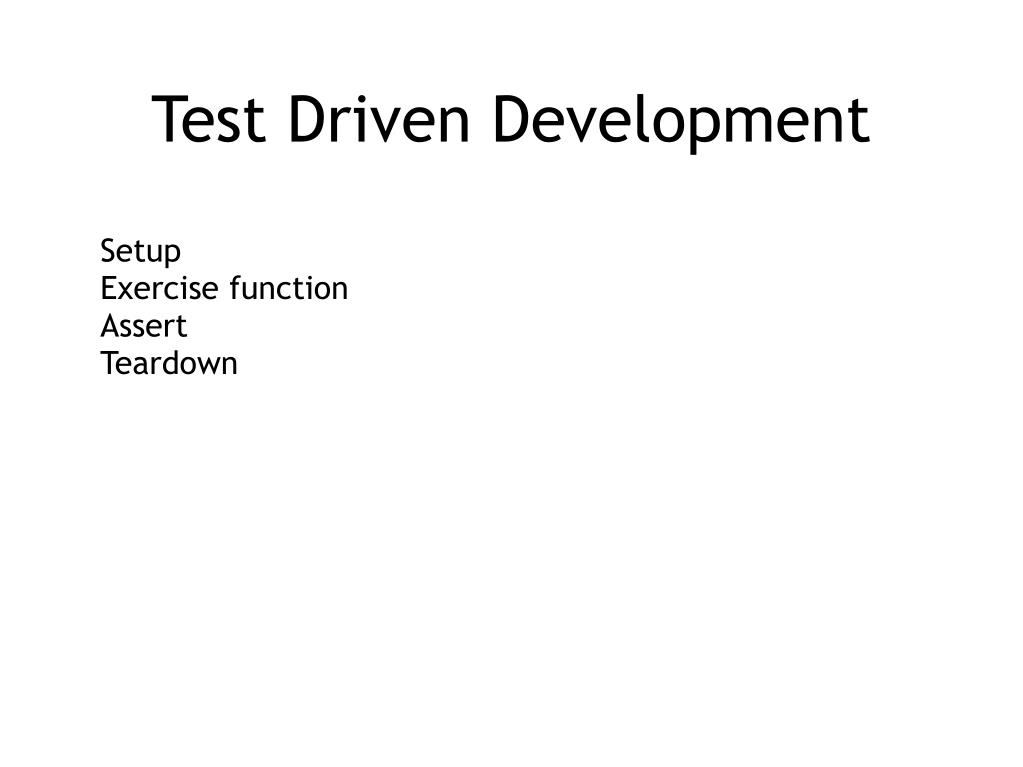 Test Driven Development

Setup
Exercise function
Assert
Teardown